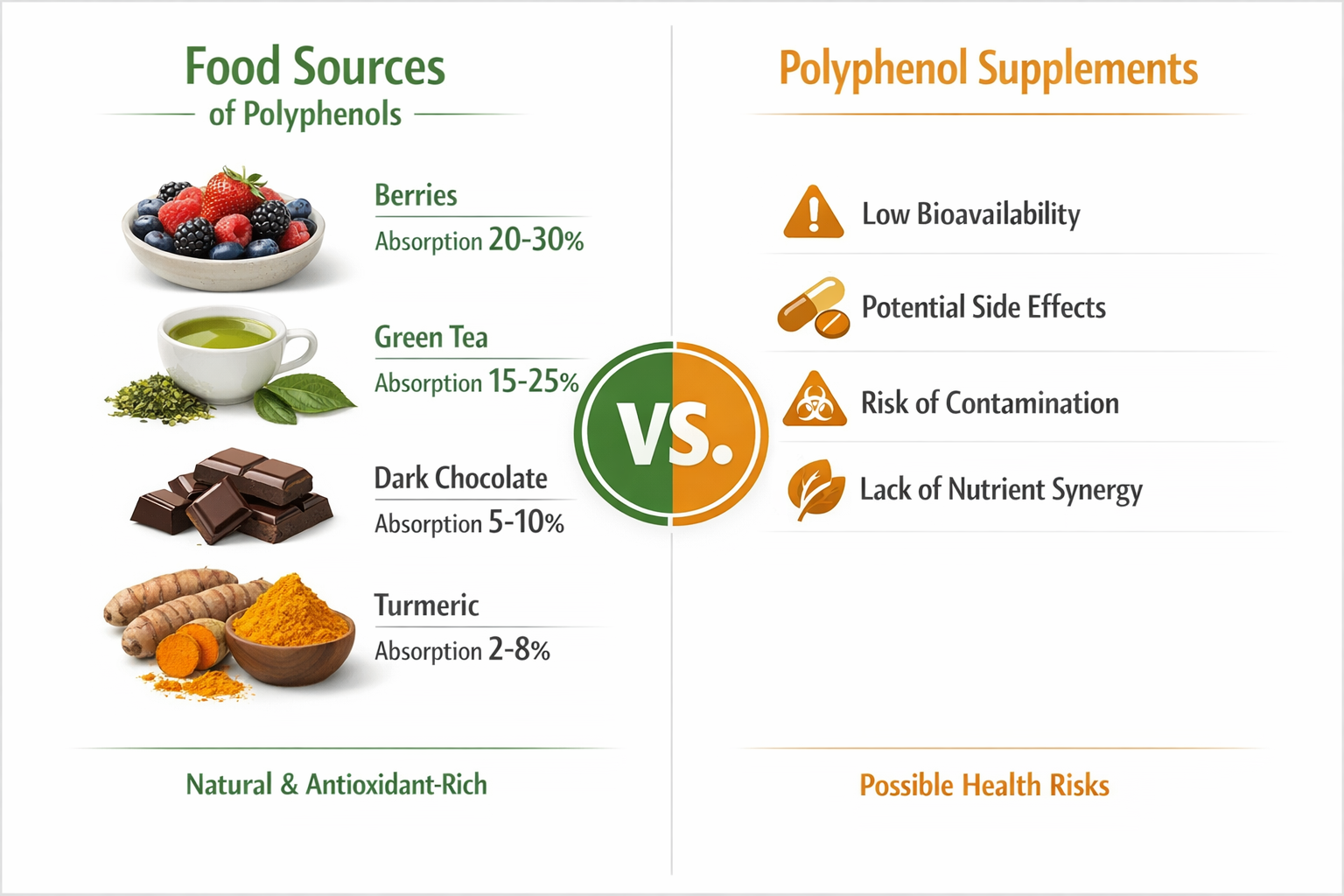 Food Sources
of Polyphenols

Berries
Absorption 20-30%

Green Tea
Absorption 15-25%

Dark Chocolate
Absorption 5-10%

Turmeric
Absorption 2-8%

Natural & Antioxidant-Rich

VS.

Polyphenol Supplements

Low Bioavailability

Potential Side Effects

Risk of Contamination

Lack of Nutrient Synergy

Possible Health Risks